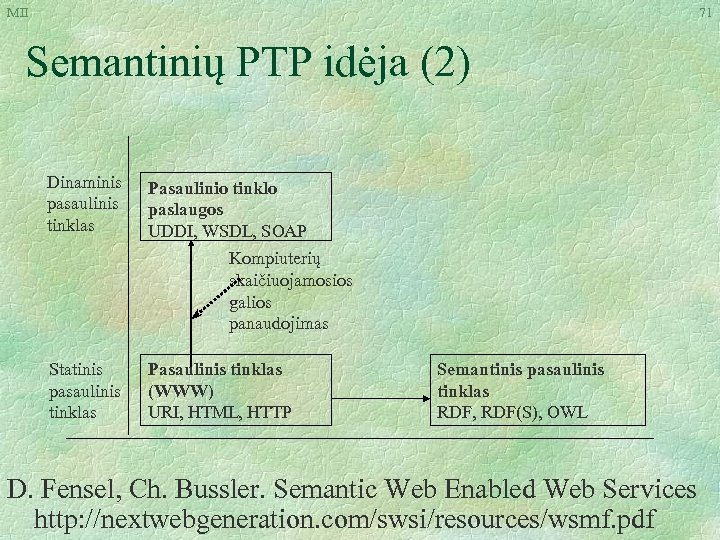 MII

71

Semantinių PTP idėja (2)

Dinaminis pasaulinis tinklas

Pasaulinio tinklo paslaugos
UDDI, WSDL, SOAP

Kompiuterių skaičiuojamosios galios panaudojimas

Statinis pasaulinis tinklas

Pasaulinis tinklas (WWW)
URI, HTML, HTTP

Semantinis pasaulinis tinklas
RDF, RDF(S), OWL

D. Fensel, Ch. Bussler. Semantic Web Enabled Web Services
http://nextwebgeneration.com/swsi/resources/wsmf.pdf